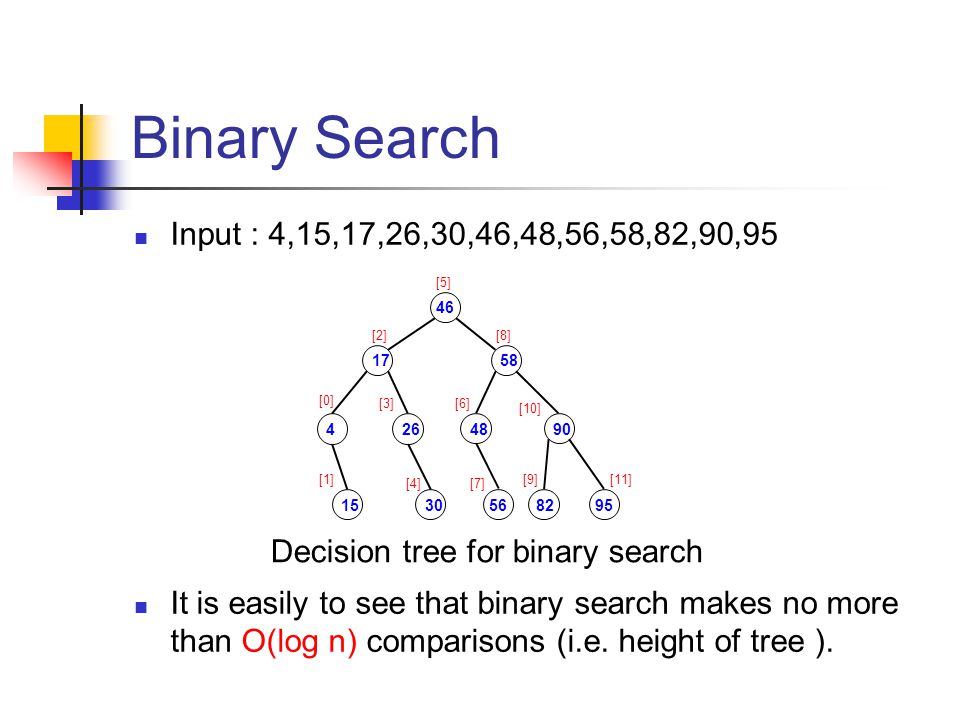 Binary Search

Input : 4,15,17,26,30,46,48,56,58,82,90,95

[5]
46
[2]
17
[8]
58
[0]
4
[3]
26
[6]
48
[10]
90
[1]
15
[4]
30
[7]
56
[9]
82
[11]
95

Decision tree for binary search

It is easily to see that binary search makes no more than O(log n) comparisons (i.e. height of tree ).